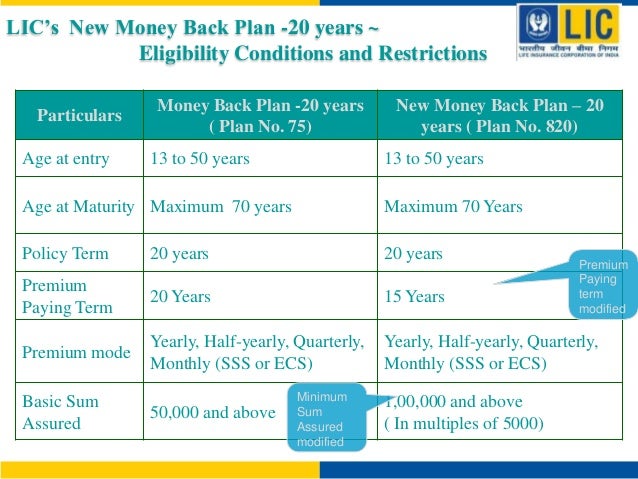 LIC's New Money Back Plan -20 years ~ Eligibility Conditions and Restrictions

LIC
भारतीय जीवन बीमा निगम
LIFE INSURANCE CORPORATION OF INDIA

| Particulars | Money Back Plan -20 years ( Plan No. 75) | New Money Back Plan – 20 years ( Plan No. 820) |
|---|---|---|
| Age at entry | 13 to 50 years | 13 to 50 years |
| Age at Maturity | Maximum 70 years | Maximum 70 Years |
| Policy Term | 20 years | 20 years |
| Premium Paying Term | 20 Years | 15 Years |
| Premium mode | Yearly, Half-yearly, Quarterly, Monthly (SSS or ECS) | Yearly, Half-yearly, Quarterly, Monthly (SSS or ECS) |
| Basic Sum Assured | 50,000 and above | 1,00,000 and above ( In multiples of 5000) |

Premium Paying term modified

Minimum Sum Assured modified